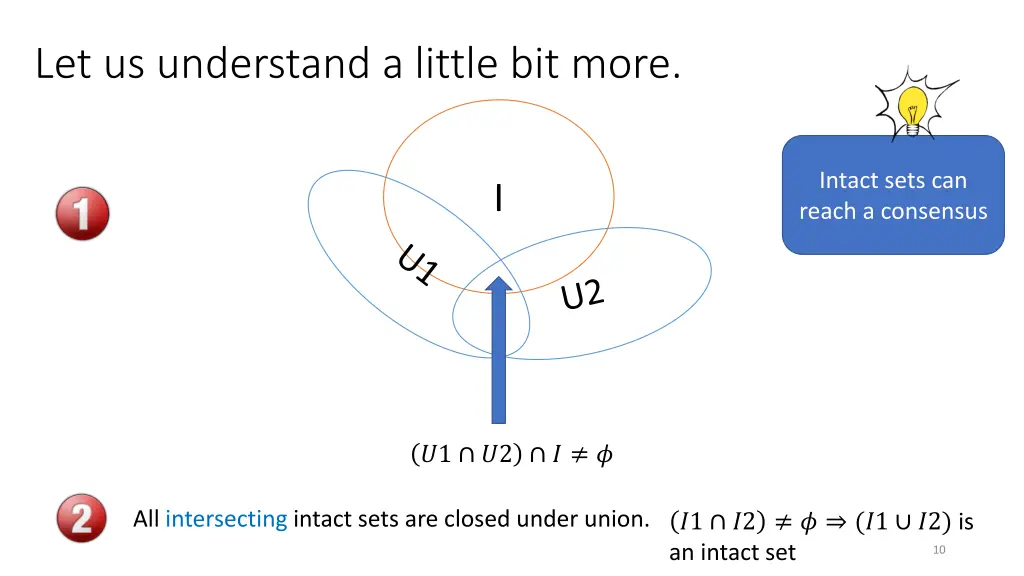 Let us understand a little bit more.

Intact sets can reach a consensus

1

I

U1

U2

$(U1 \cap U2) \cap I \neq \phi$

2

All intersecting intact sets are closed under union.

$(I1 \cap I2) \neq \phi \Rightarrow (I1 \cup I2)$ is an intact set

10